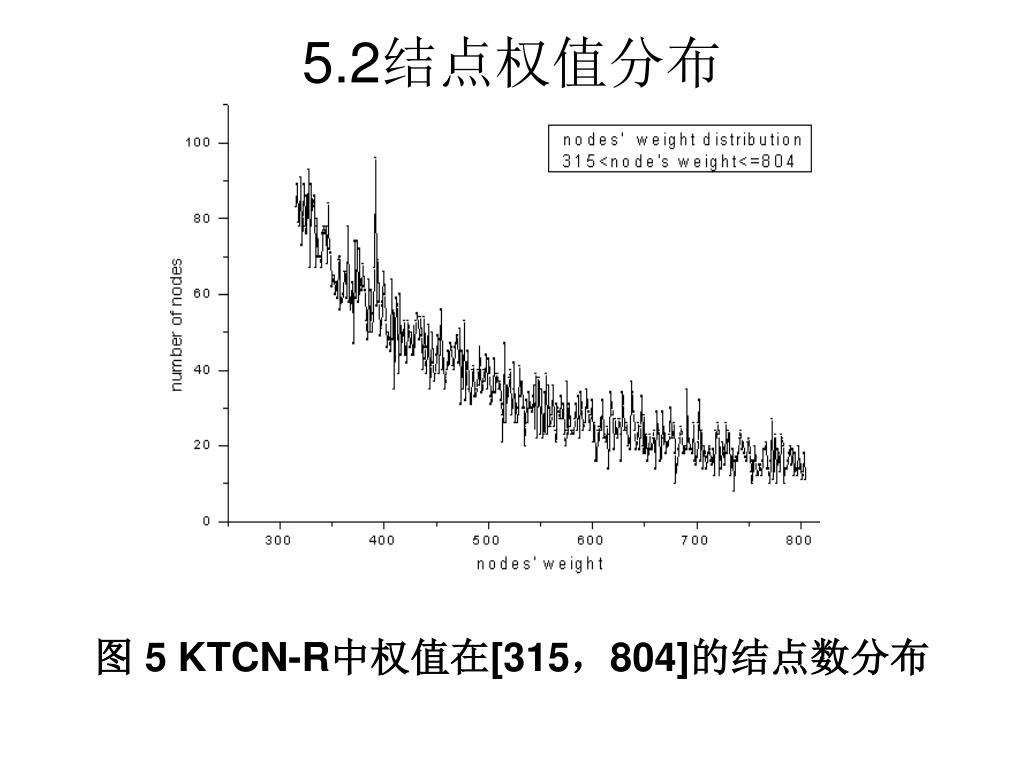 5.2结点权值分布

nodes' weight distribution
315<node's weight<=804

number of nodes

100
80
60
40
20
0

300 400 500 600 700 800

nodes' weight

图 5 KTCN-R中权值在[315，804]的结点数分布